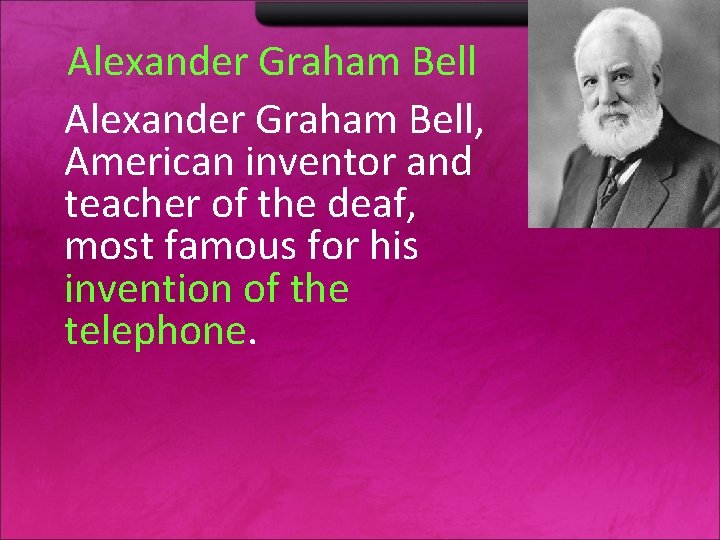 Alexander Graham Bell

Alexander Graham Bell, American inventor and teacher of the deaf, most famous for his invention of the telephone.